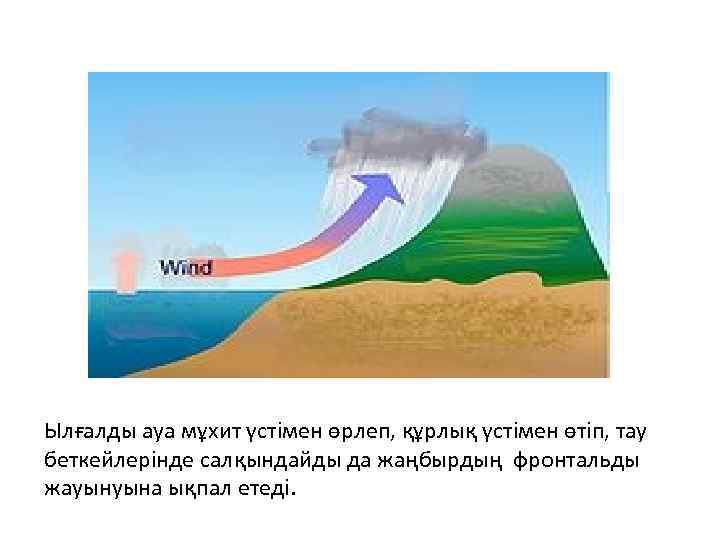 Wind

Ылғалды ауа мұхит үстімен өрлеп, құрлық үстімен өтіп, тау беткейлерінде салқындайды да жаңбырдың фронтальды жауынуына ықпал етеді.